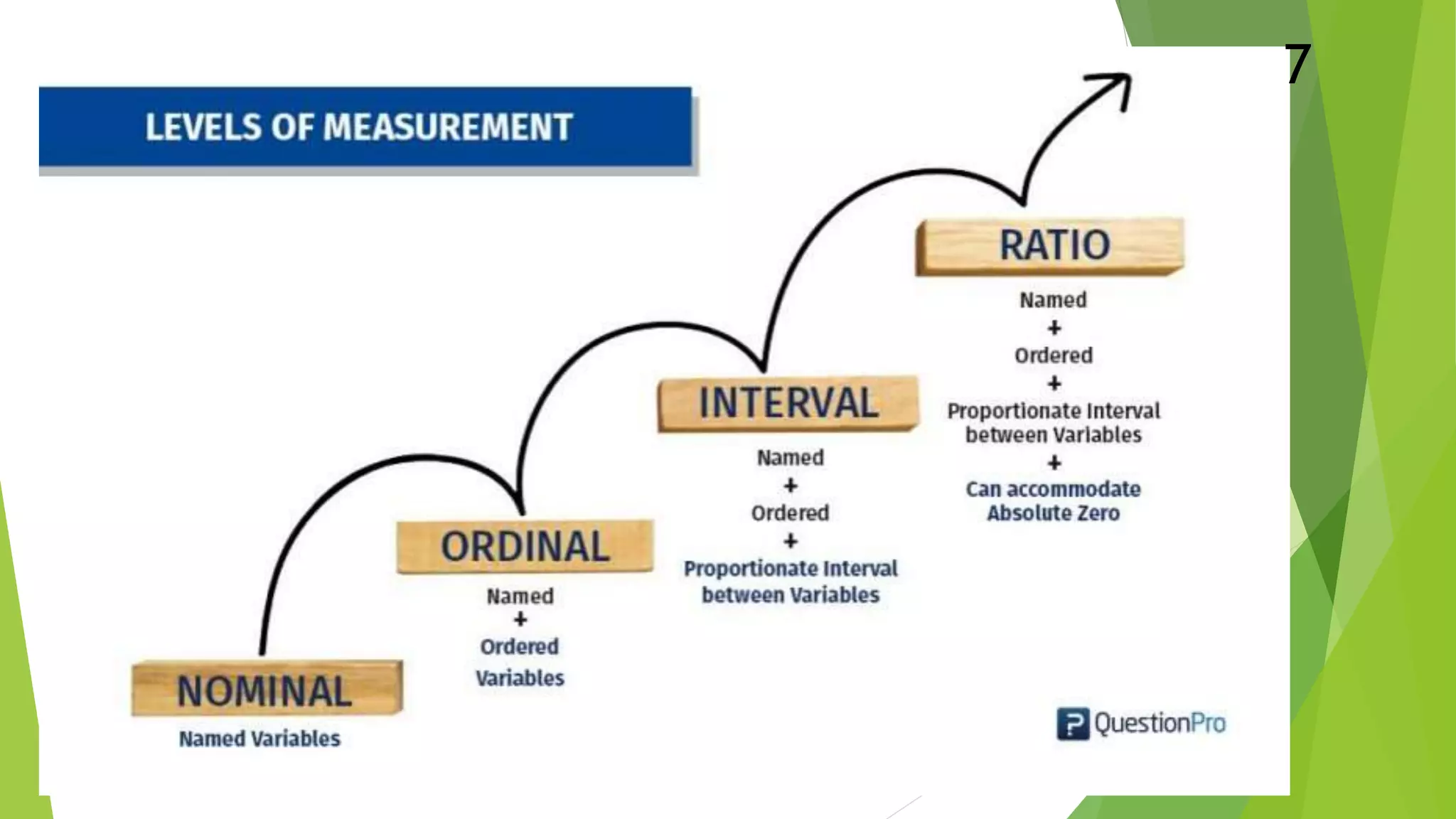 7

LEVELS OF MEASUREMENT

NOMINAL

Named Variables

ORDINAL

Named
+
Ordered
Variables

INTERVAL

Named
+
Ordered
+
Proportionate Interval between Variables

RATIO

Named
+
Ordered
+
Proportionate Interval between Variables
+
Can accommodate Absolute Zero

QuestionPro